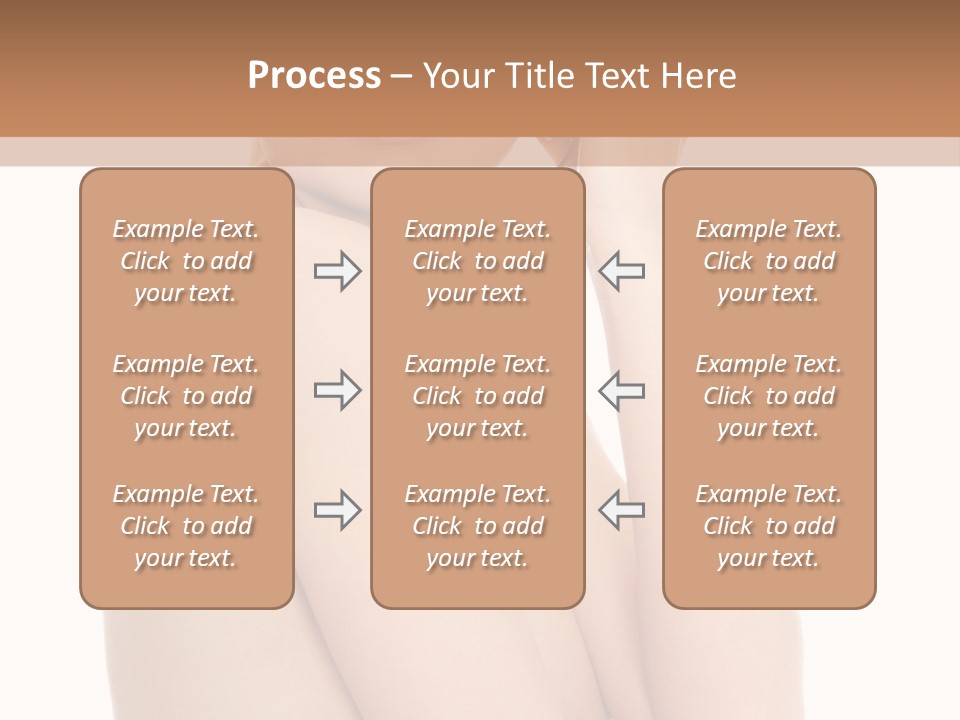 Process – Your Title Text Here

Example Text. Click to add your text.

Example Text. Click to add your text.

Example Text. Click to add your text.

Example Text. Click to add your text.

Example Text. Click to add your text.

Example Text. Click to add your text.

Example Text. Click to add your text.

Example Text. Click to add your text.

Example Text. Click to add your text.